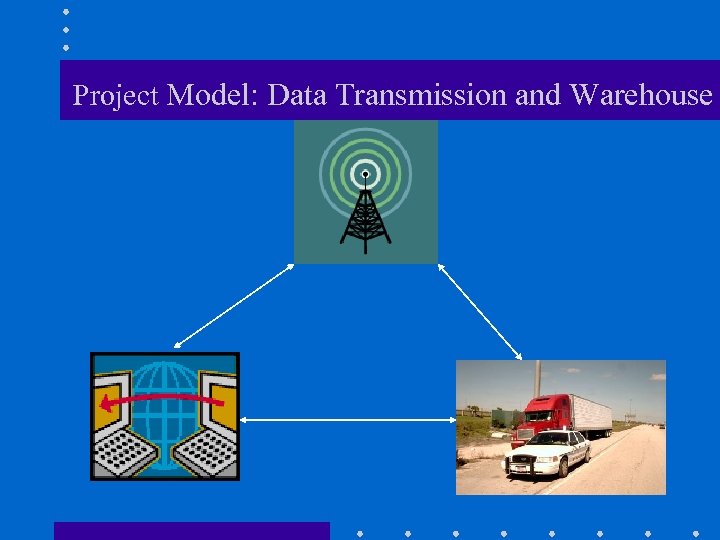 Project Model: Data Transmission and Warehouse